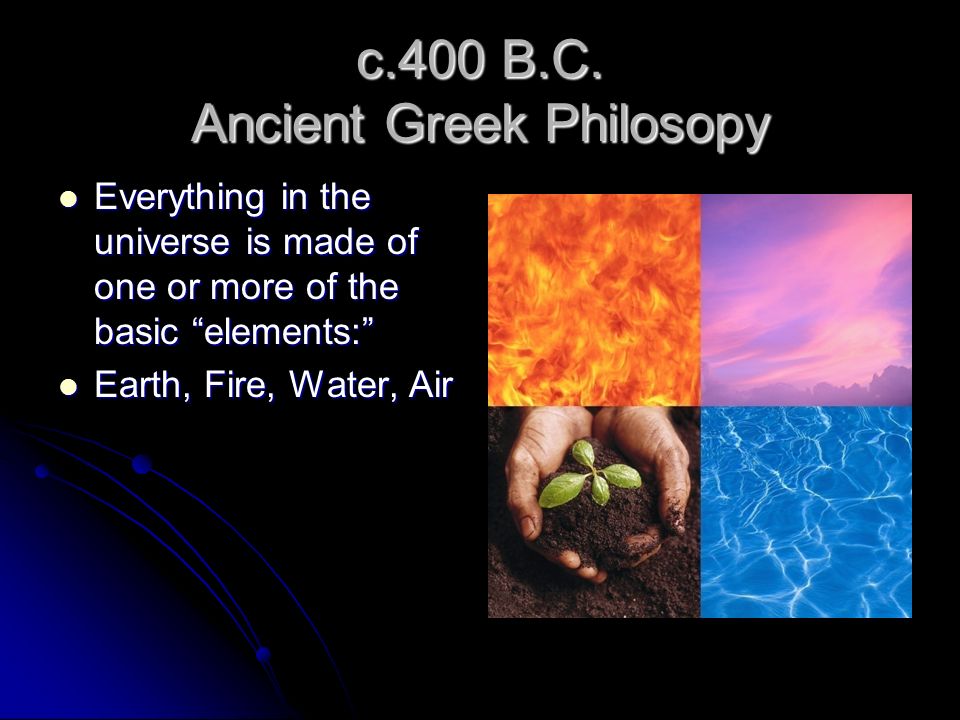 c.400 B.C.
Ancient Greek Philosopy

- Everything in the universe is made of one or more of the basic “elements:”
- Earth, Fire, Water, Air